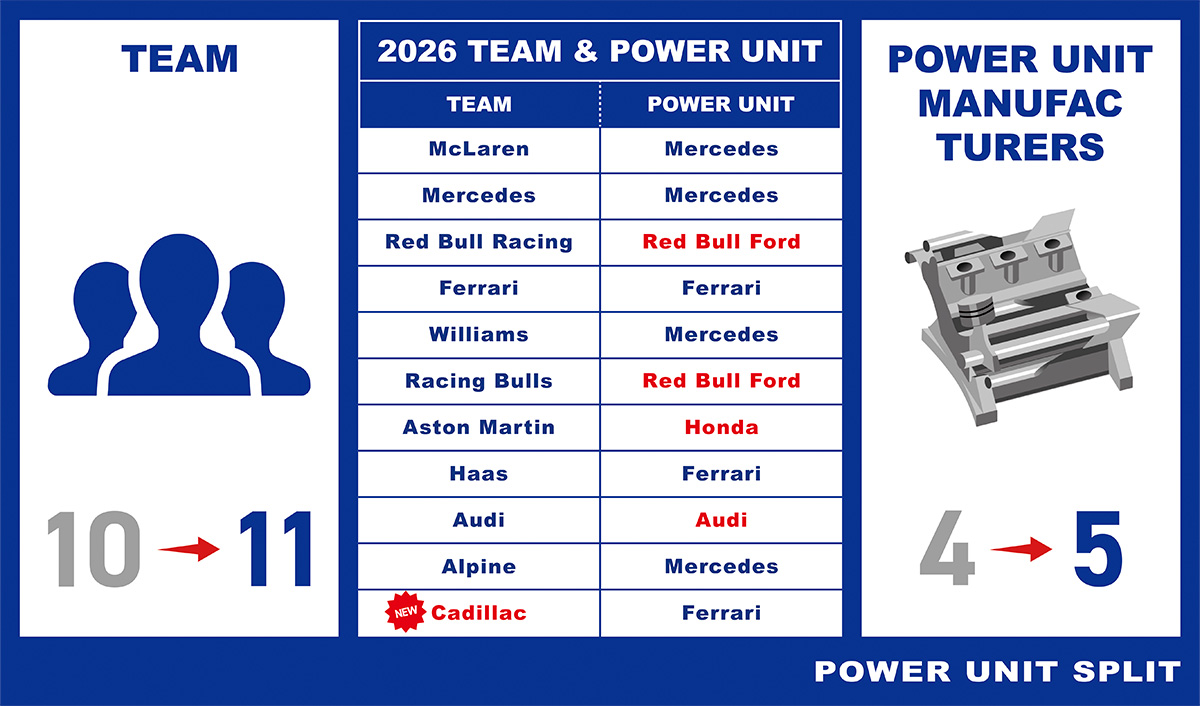 TEAM

10 → 11

2026 TEAM & POWER UNIT

| TEAM | POWER UNIT |
|---|---|
| McLaren | Mercedes |
| Mercedes | Mercedes |
| Red Bull Racing | Red Bull Ford |
| Ferrari | Ferrari |
| Williams | Mercedes |
| Racing Bulls | Red Bull Ford |
| Aston Martin | Honda |
| Haas | Ferrari |
| Audi | Audi |
| Alpine | Mercedes |
| NEW Cadillac | Ferrari |

POWER UNIT MANUFAC TURERS

4 → 5

POWER UNIT SPLIT